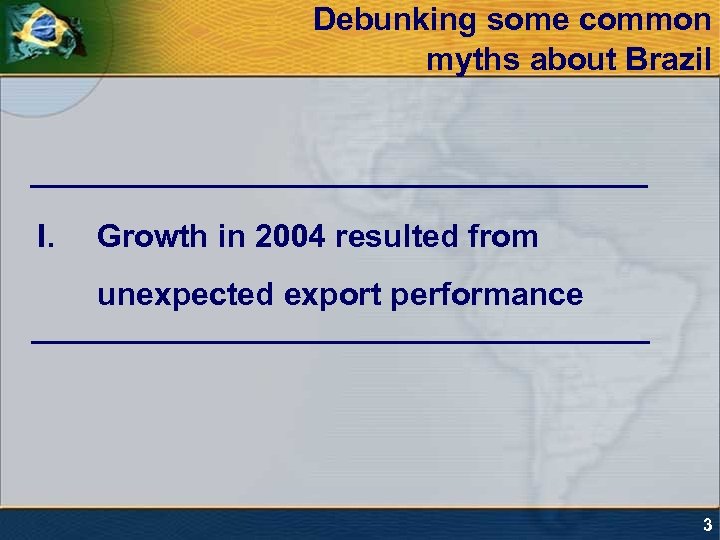 Debunking some common myths about Brazil

I. Growth in 2004 resulted from unexpected export performance

3